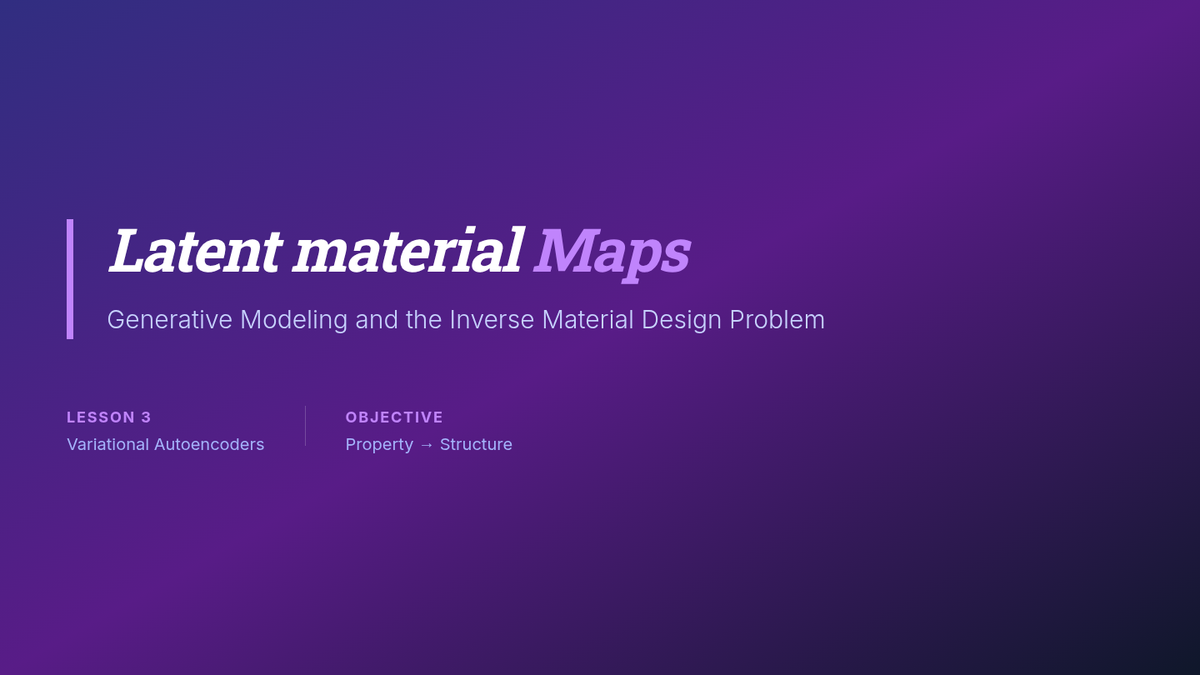 Latent material Maps

Generative Modeling and the Inverse Material Design Problem

LESSON 3
Variational Autoencoders

OBJECTIVE
Property → Structure